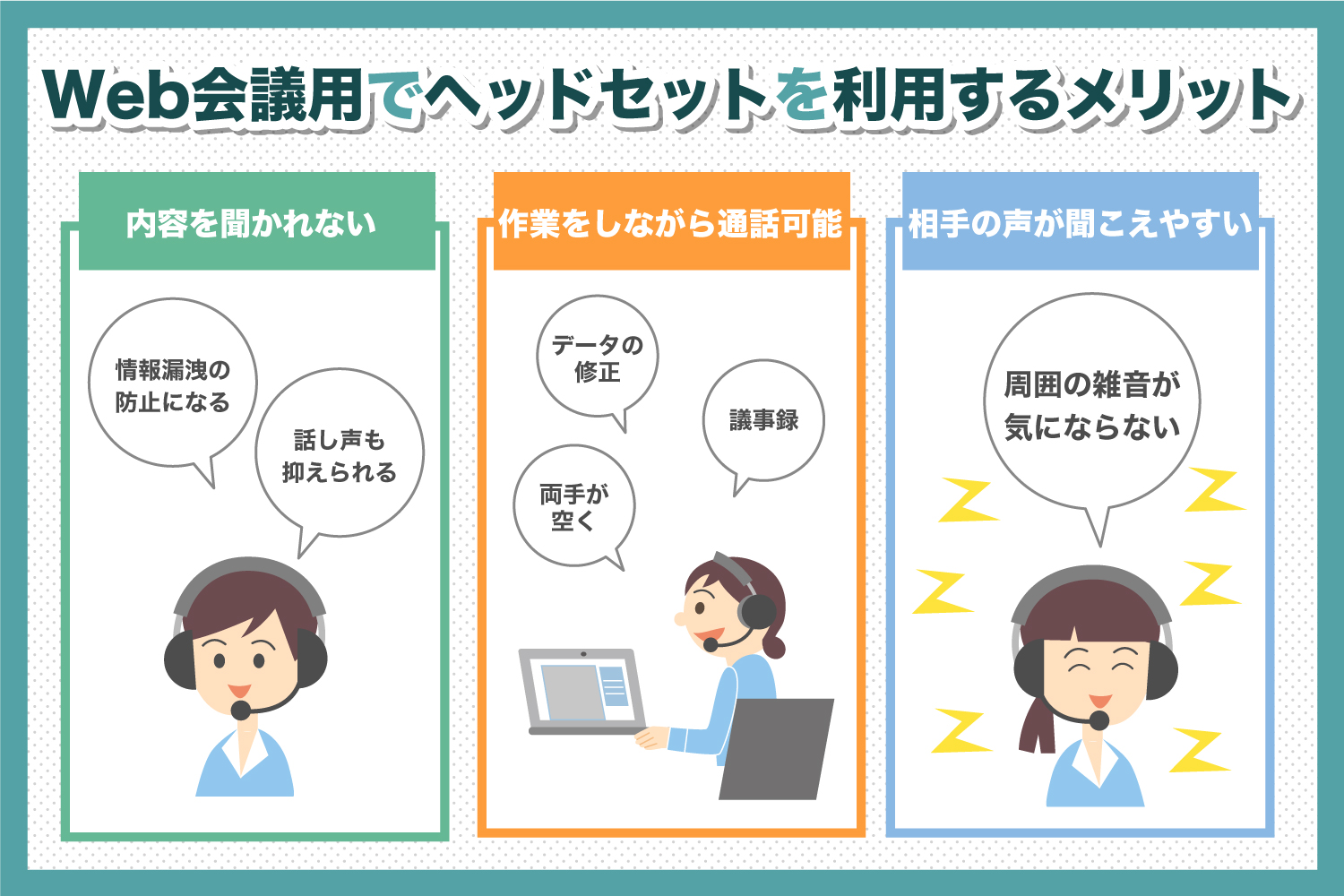 Web会議用でヘッドセットを利用するメリット

内容を聞かれない

情報漏洩の防止になる

話し声も抑えられる

作業をしながら通話可能

データの修正

議事録

両手が空く

相手の声が聞こえやすい

周囲の雑音が気にならない